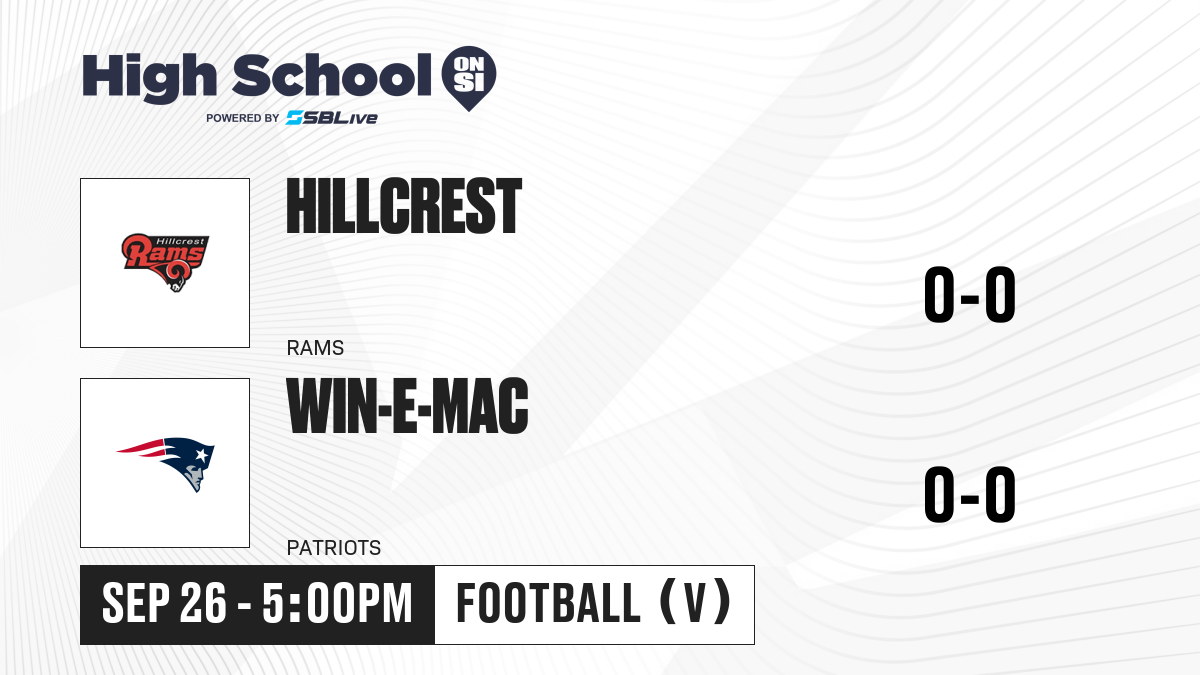 High School ON SI
POWERED BY SBLive

Hillcrest Rams

HILLCREST

RAMS

0-0

WIN-E-MAC

PATRIOTS

0-0

SEP 26 - 5:00PM

FOOTBALL (V)